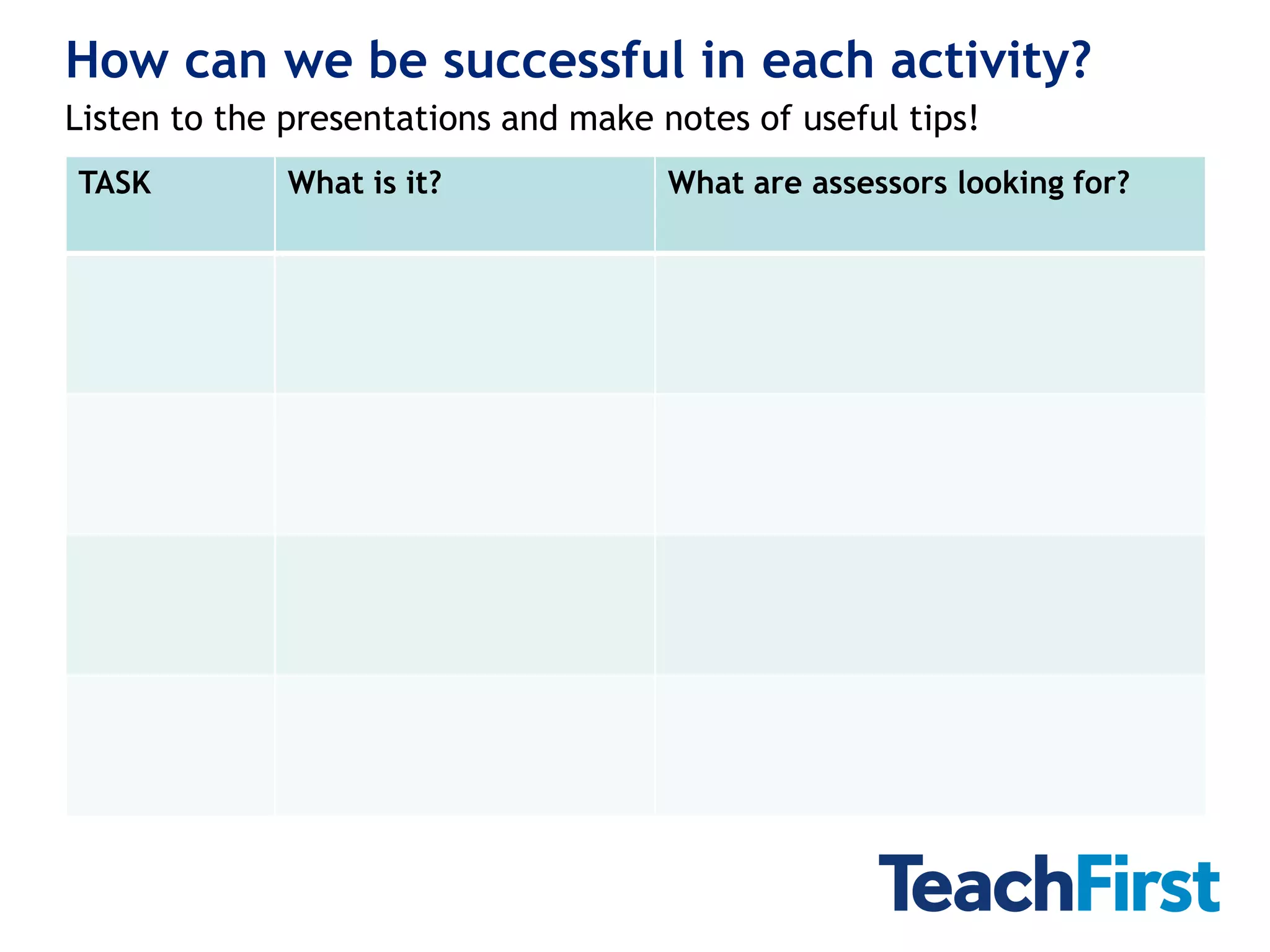 How can we be successful in each activity?

Listen to the presentations and make notes of useful tips!

| TASK | What is it? | What are assessors looking for? |
|---|---|---|
| | | |
| | | |
| | | |
| | | |

TeachFirst